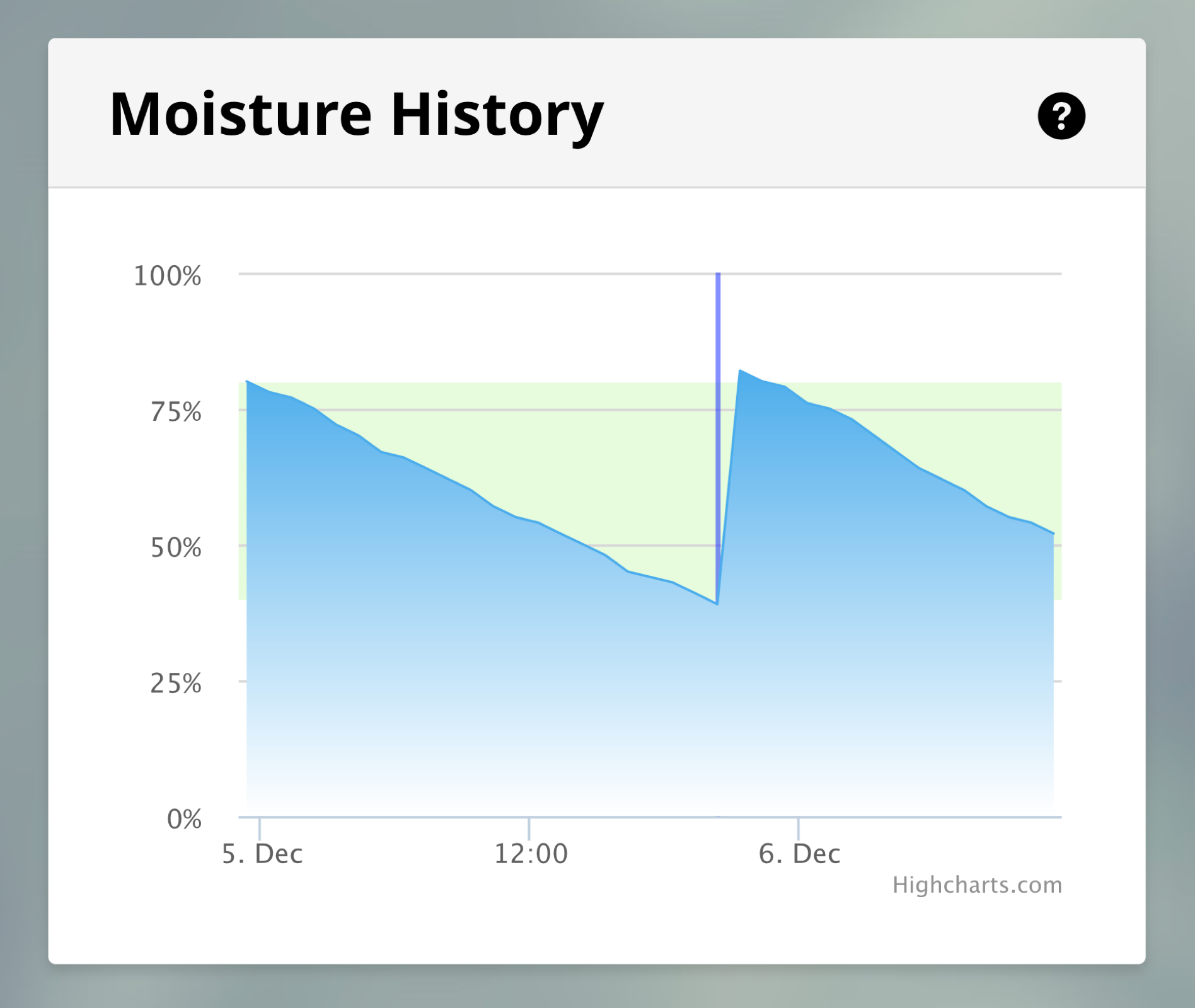 Moisture History

?

100%
75%
50%
25%
0%

5. Dec
12:00
6. Dec

Highcharts.com